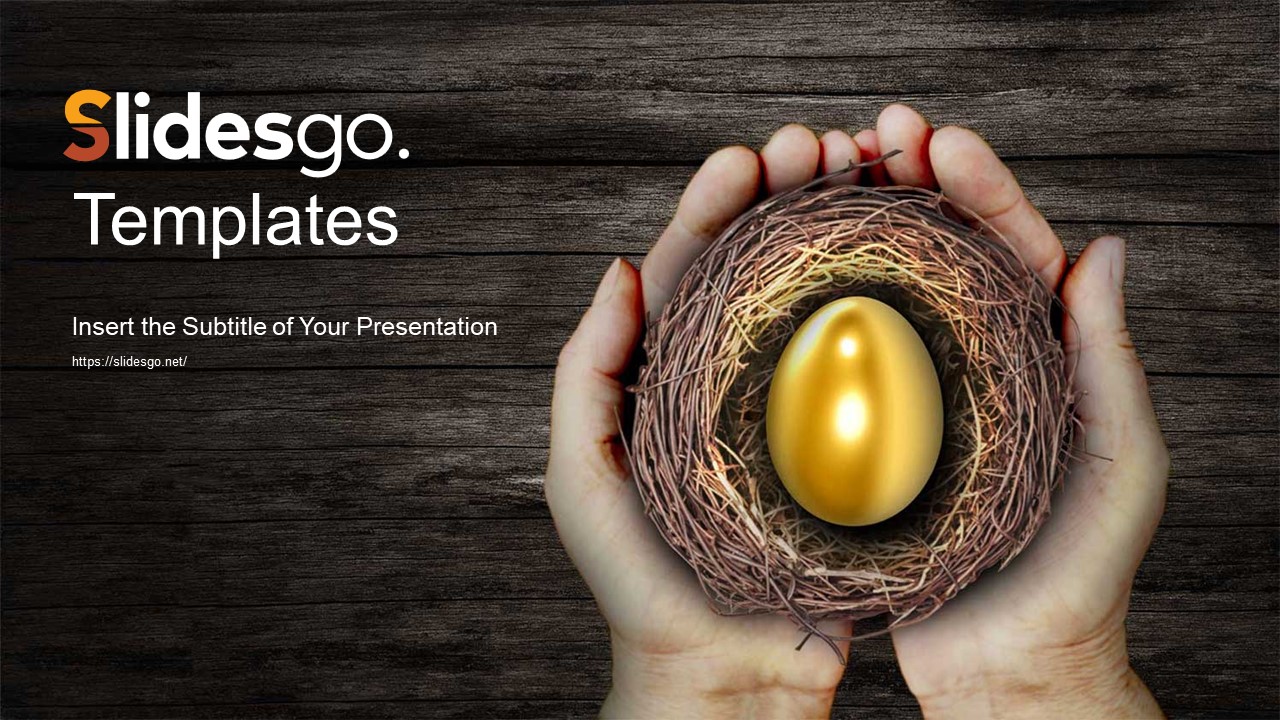 Slidesgo.
Templates

Insert the Subtitle of Your Presentation

https://slidesgo.net/